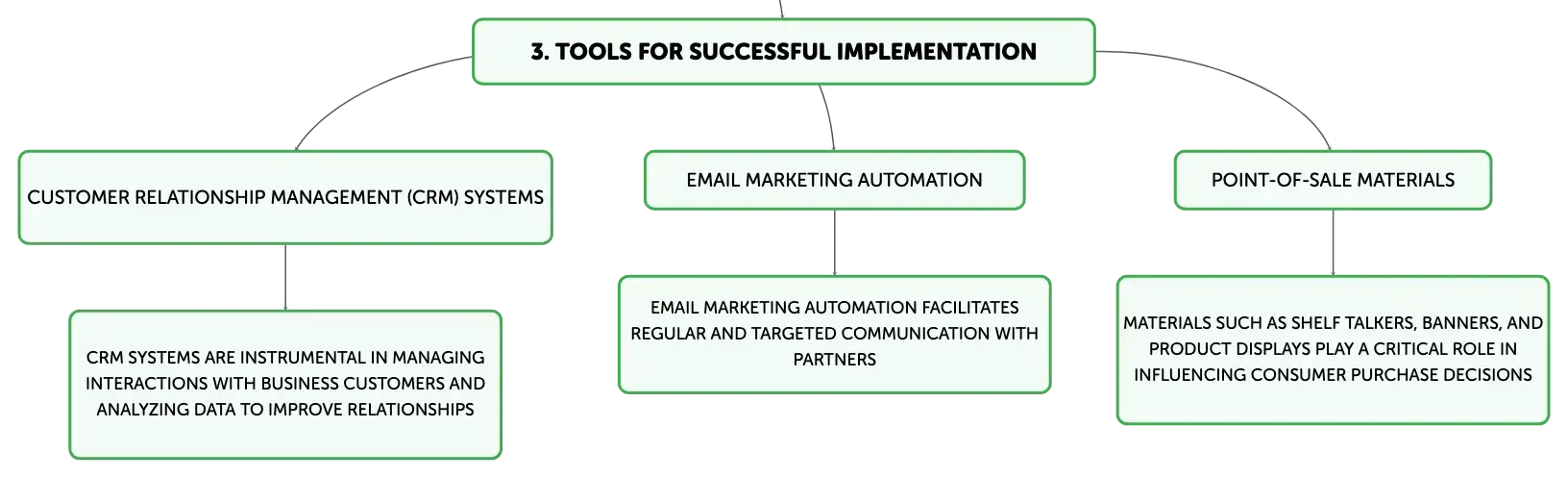 3. TOOLS FOR SUCCESSFUL IMPLEMENTATION

CUSTOMER RELATIONSHIP MANAGEMENT (CRM) SYSTEMS

CRM SYSTEMS ARE INSTRUMENTAL IN MANAGING INTERACTIONS WITH BUSINESS CUSTOMERS AND ANALYZING DATA TO IMPROVE RELATIONSHIPS

EMAIL MARKETING AUTOMATION

EMAIL MARKETING AUTOMATION FACILITATES REGULAR AND TARGETED COMMUNICATION WITH PARTNERS

POINT-OF-SALE MATERIALS

MATERIALS SUCH AS SHELF TALKERS, BANNERS, AND PRODUCT DISPLAYS PLAY A CRITICAL ROLE IN INFLUENCING CONSUMER PURCHASE DECISIONS